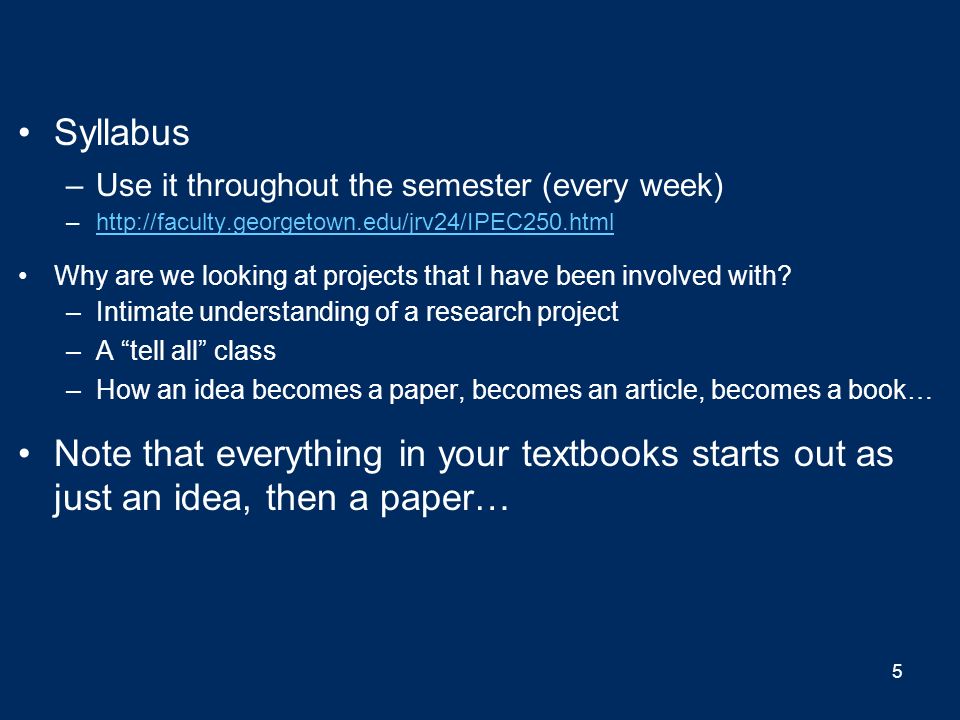 • Syllabus

– Use it throughout the semester (every week)

– http://faculty.georgetown.edu/jrv24/IPEC250.html

• Why are we looking at projects that I have been involved with?

– Intimate understanding of a research project

– A “tell all” class

– How an idea becomes a paper, becomes an article, becomes a book…

• Note that everything in your textbooks starts out as just an idea, then a paper…

5